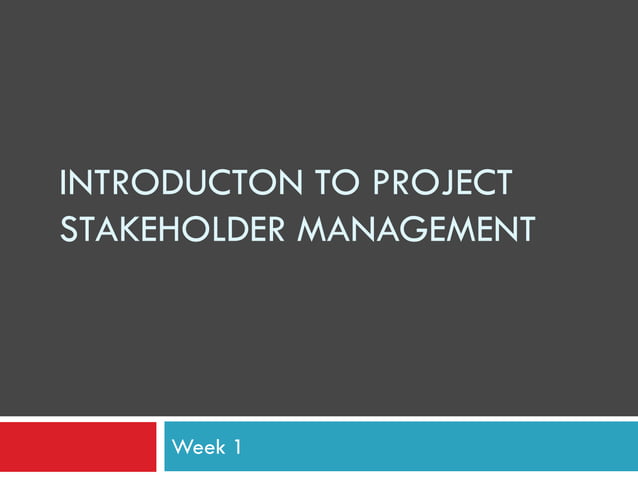 INTRODUCTON TO PROJECT STAKEHOLDER MANAGEMENT

Week 1